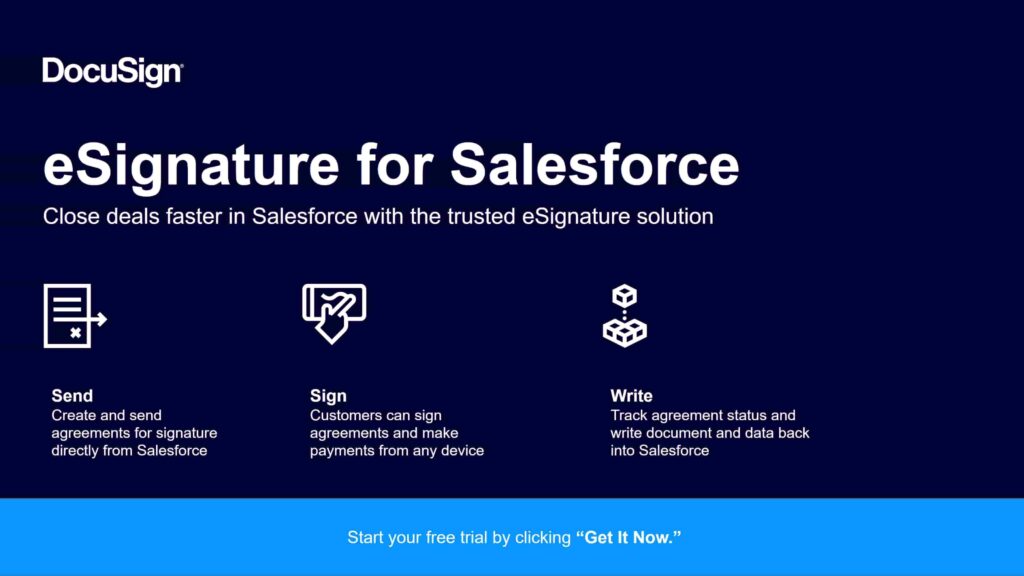 DocuSign

eSignature for Salesforce

Close deals faster in Salesforce with the trusted eSignature solution

Send
Create and send agreements for signature directly from Salesforce

Sign
Customers can sign agreements and make payments from any device

Write
Track agreement status and write document and data back into Salesforce

Start your free trial by clicking "Get It Now."